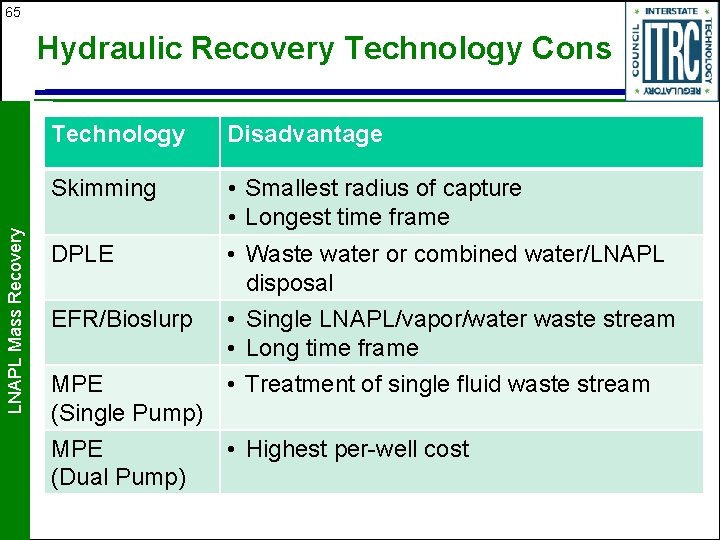 65

Hydraulic Recovery Technology Cons

INTERSTATE TECHNOLOGY REGULATORY COUNCIL ITRC

LNAPL Mass Recovery

| Technology | Disadvantage |
|---|---|
| Skimming | • Smallest radius of capture • Longest time frame |
| DPLE | • Waste water or combined water/LNAPL disposal |
| EFR/Bioslurp | • Single LNAPL/vapor/water waste stream • Long time frame |
| MPE (Single Pump) | • Treatment of single fluid waste stream |
| MPE (Dual Pump) | • Highest per-well cost |